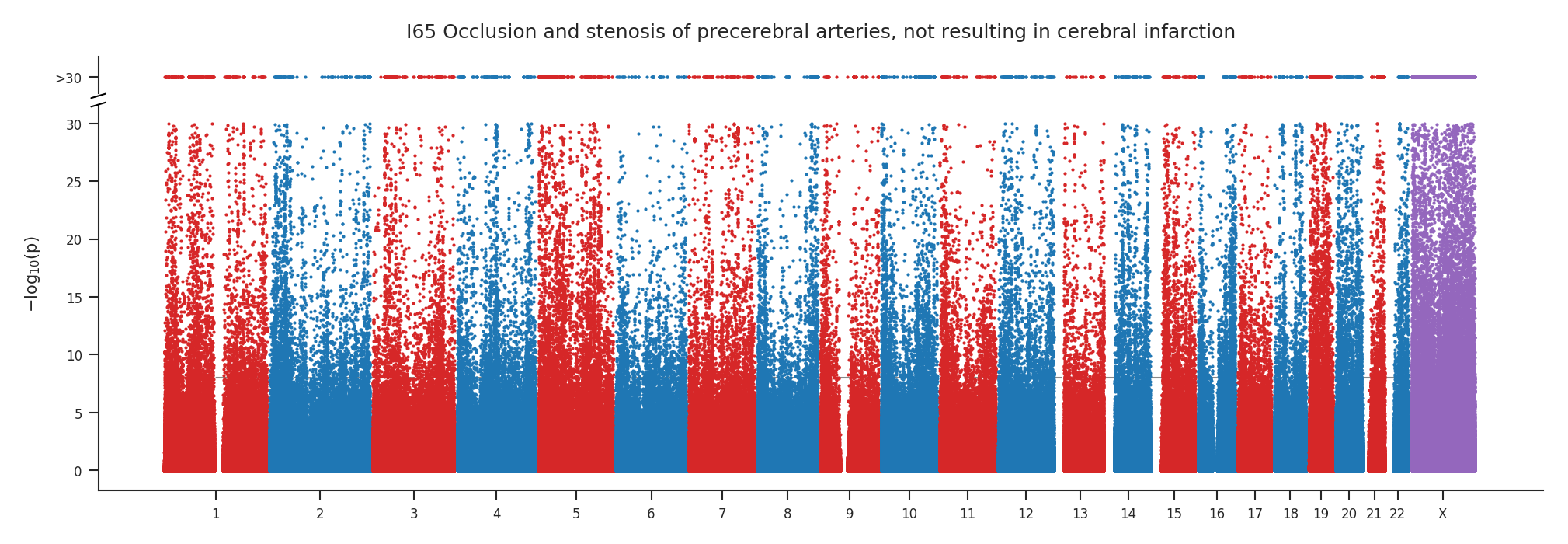 I65 Occlusion and stenosis of precerebral arteries, not resulting in cerebral infarction

$-\log_{10}(p)$

>30
30
25
20
15
10
5
0

1 2 3 4 5 6 7 8 9 10 11 12 13 14 15 16 17 18 19 20 21 22 X